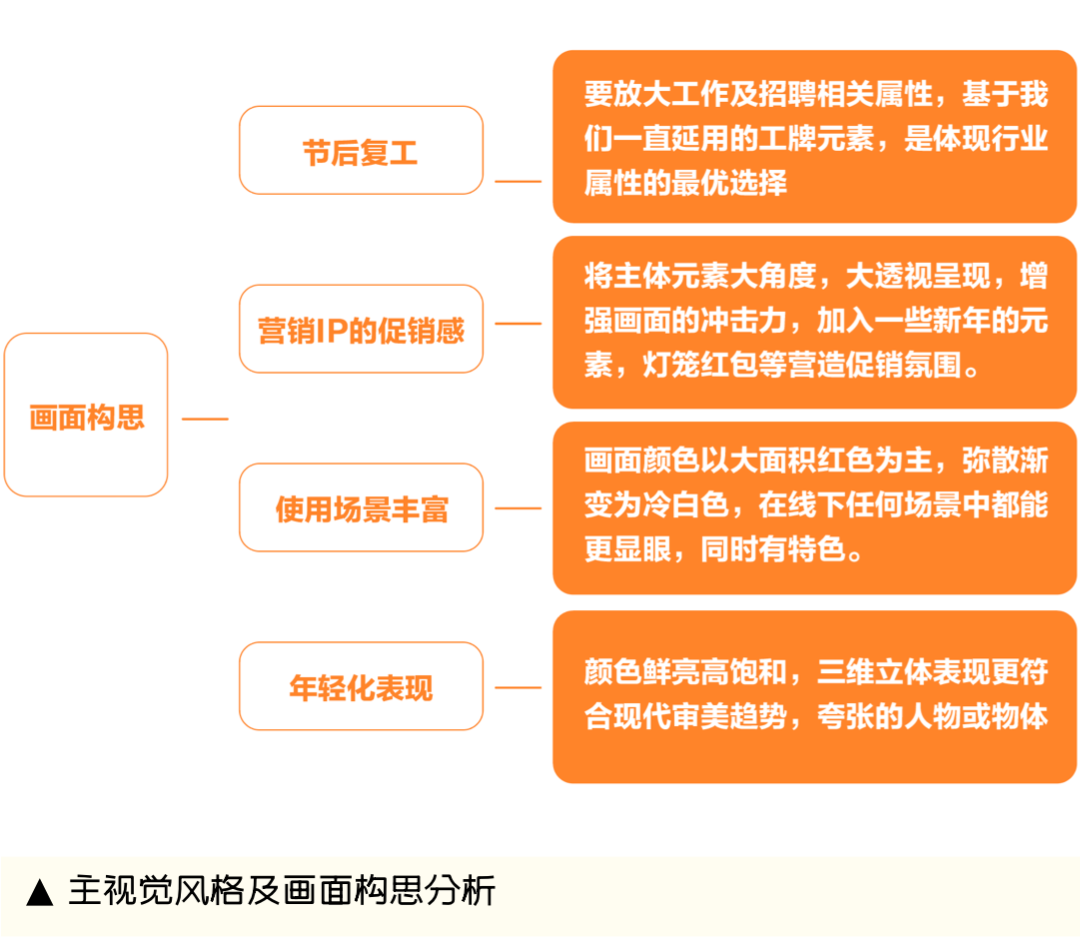 画面构思

节后复工

要放大工作及招聘相关属性，基于我们一直延用的工牌元素，是体现行业属性的最优选择

营销IP的促销感

将主体元素大角度，大透视呈现，增强画面的冲击力，加入一些新年的元素，灯笼红包等营造促销氛围。

使用场景丰富

画面颜色以大面积红色为主，弥散渐变为冷白色，在线下任何场景中都能更显眼，同时有特色。

年轻化表现

颜色鲜亮高饱和，三维立体表现更符合现代审美趋势，夸张的人物或物体

▲ 主视觉风格及画面构思分析